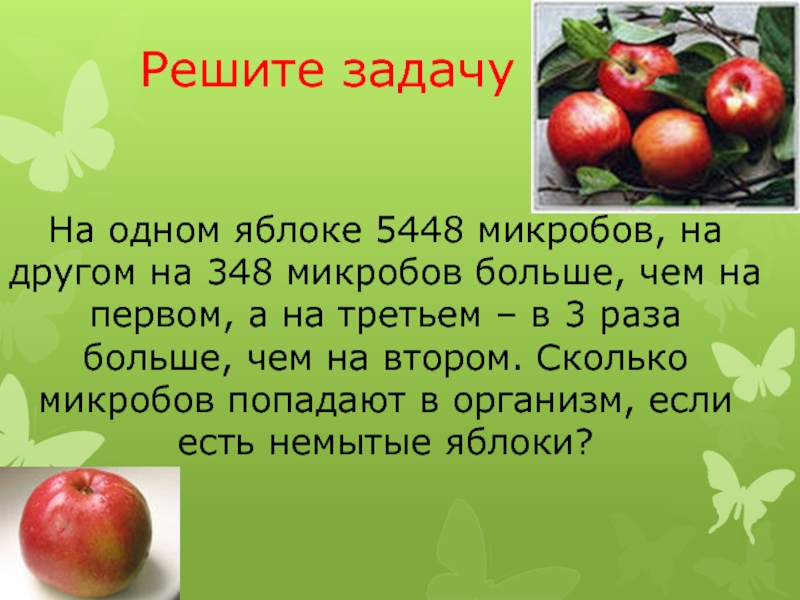 Решите задачу

На одном яблоке 5448 микробов, на другом на 348 микробов больше, чем на первом, а на третьем – в 3 раза больше, чем на втором. Сколько микробов попадают в организм, если есть немытые яблоки?